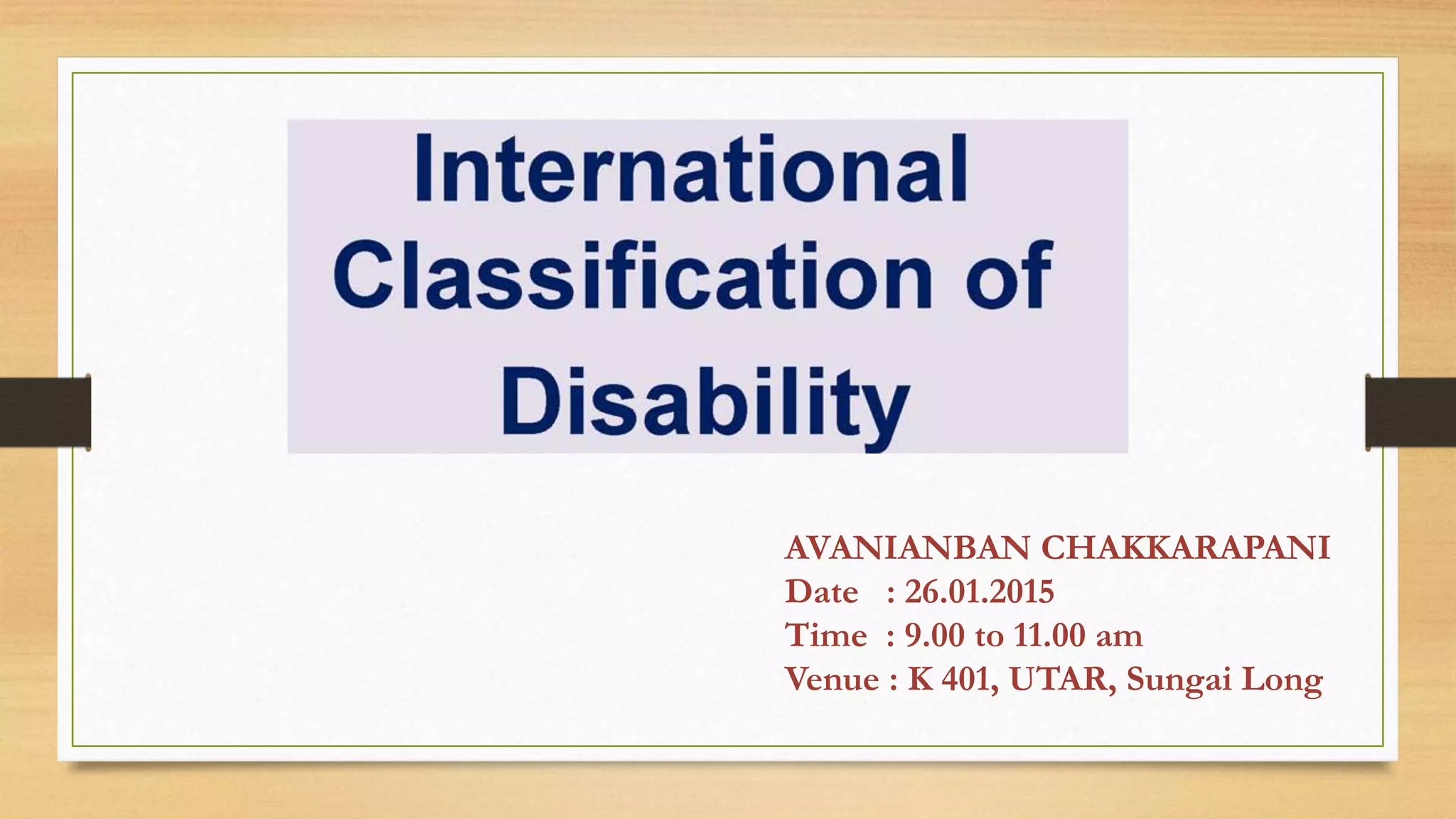 International Classification of Disability

AVANIANBAN CHAKKARAPANI
Date : 26.01.2015
Time : 9.00 to 11.00 am
Venue : K 401, UTAR, Sungai Long